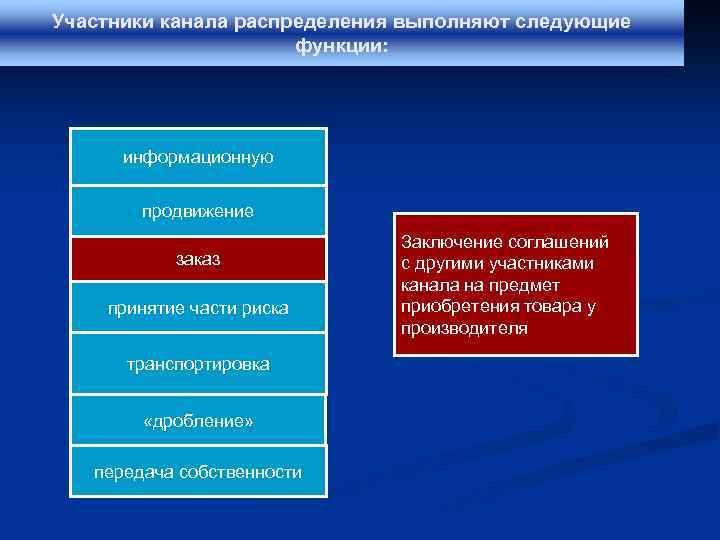 Участники канала распределения выполняют следующие функции:

информационную

продвижение

заказ

принятие части риска

транспортировка

«дробление»

передача собственности

Заключение соглашений с другими участниками канала на предмет приобретения товара у производителя